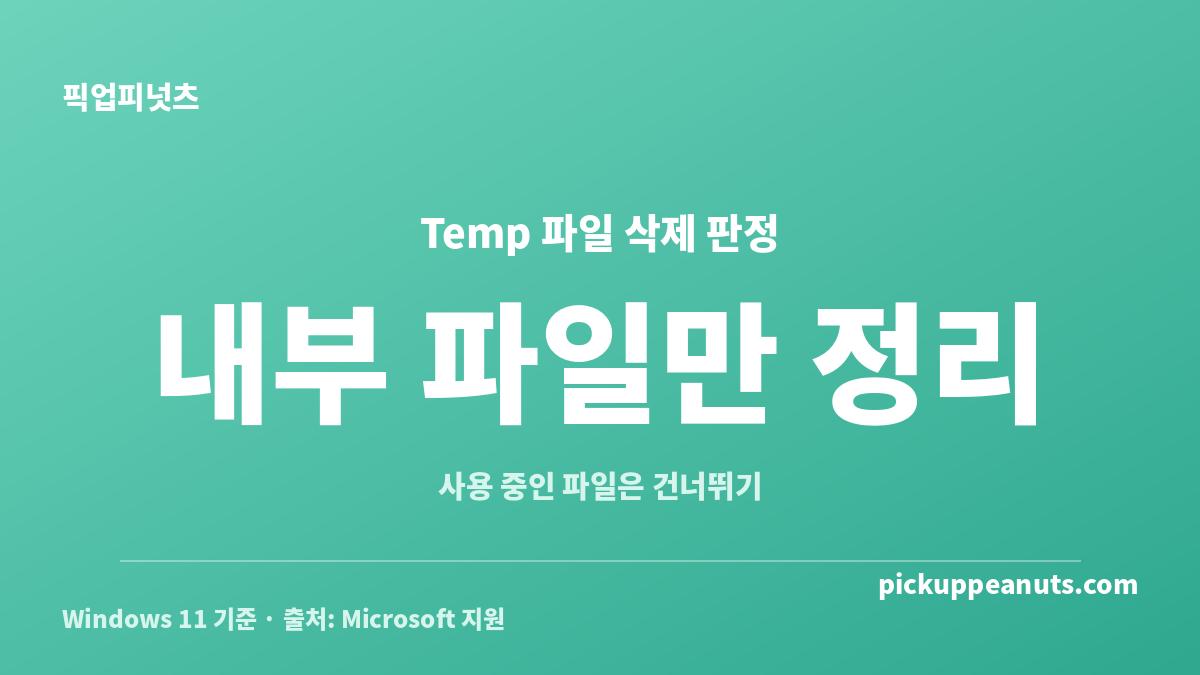 픽업피넛츠

Temp 파일 삭제 판정

내부 파일만 정리

사용 중인 파일은 건너뛰기

pickuppeanuts.com

Windows 11 기준 · 출처: Microsoft 지원